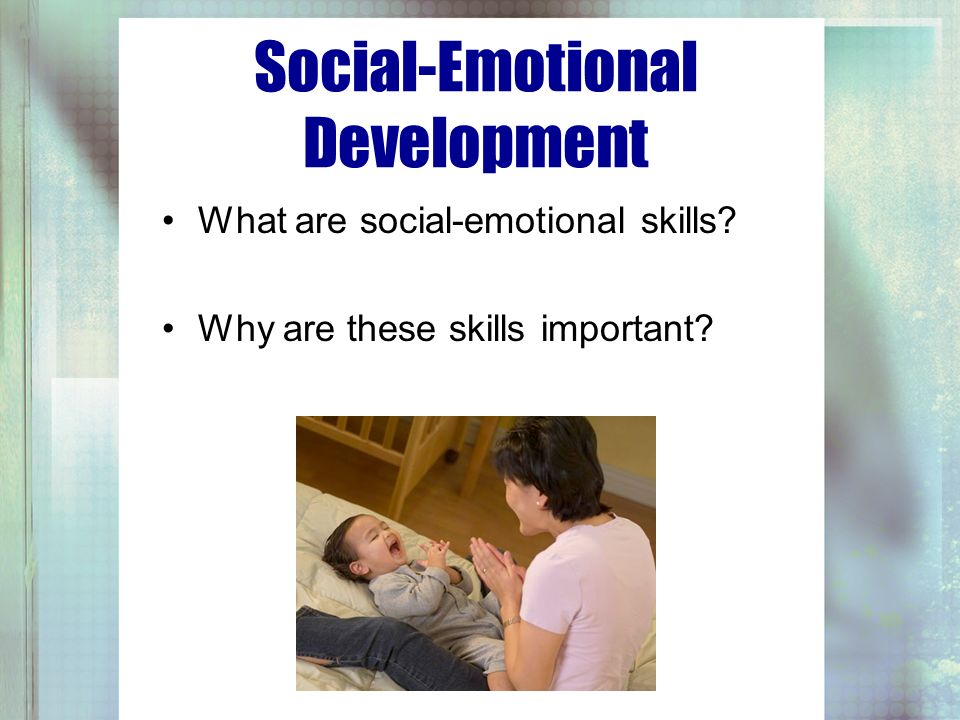 Social-Emotional Development

• What are social-emotional skills?

• Why are these skills important?